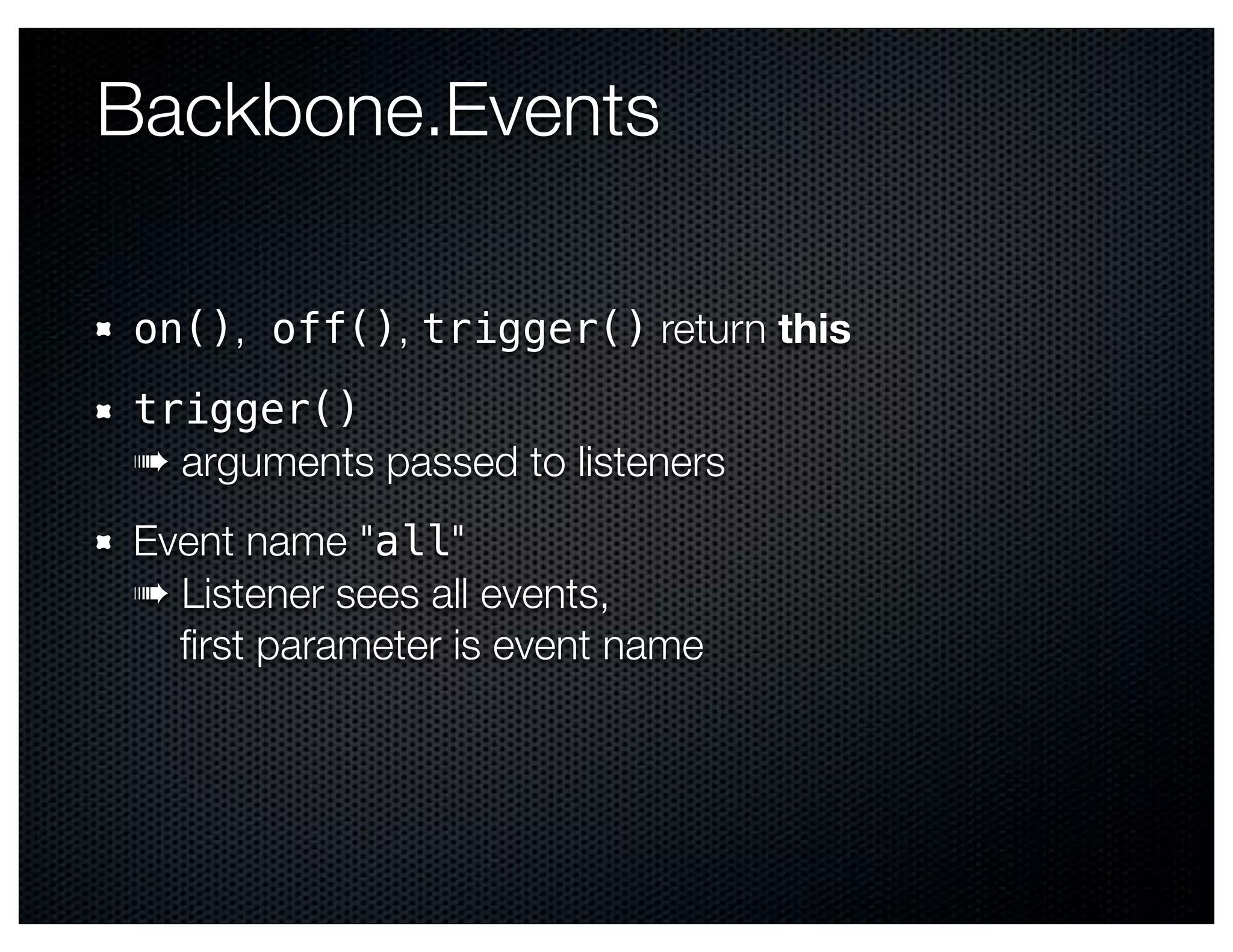 Backbone.Events

on(), off(), trigger() return this

trigger()
➠ arguments passed to listeners

Event name "all"
➠ Listener sees all events, first parameter is event name